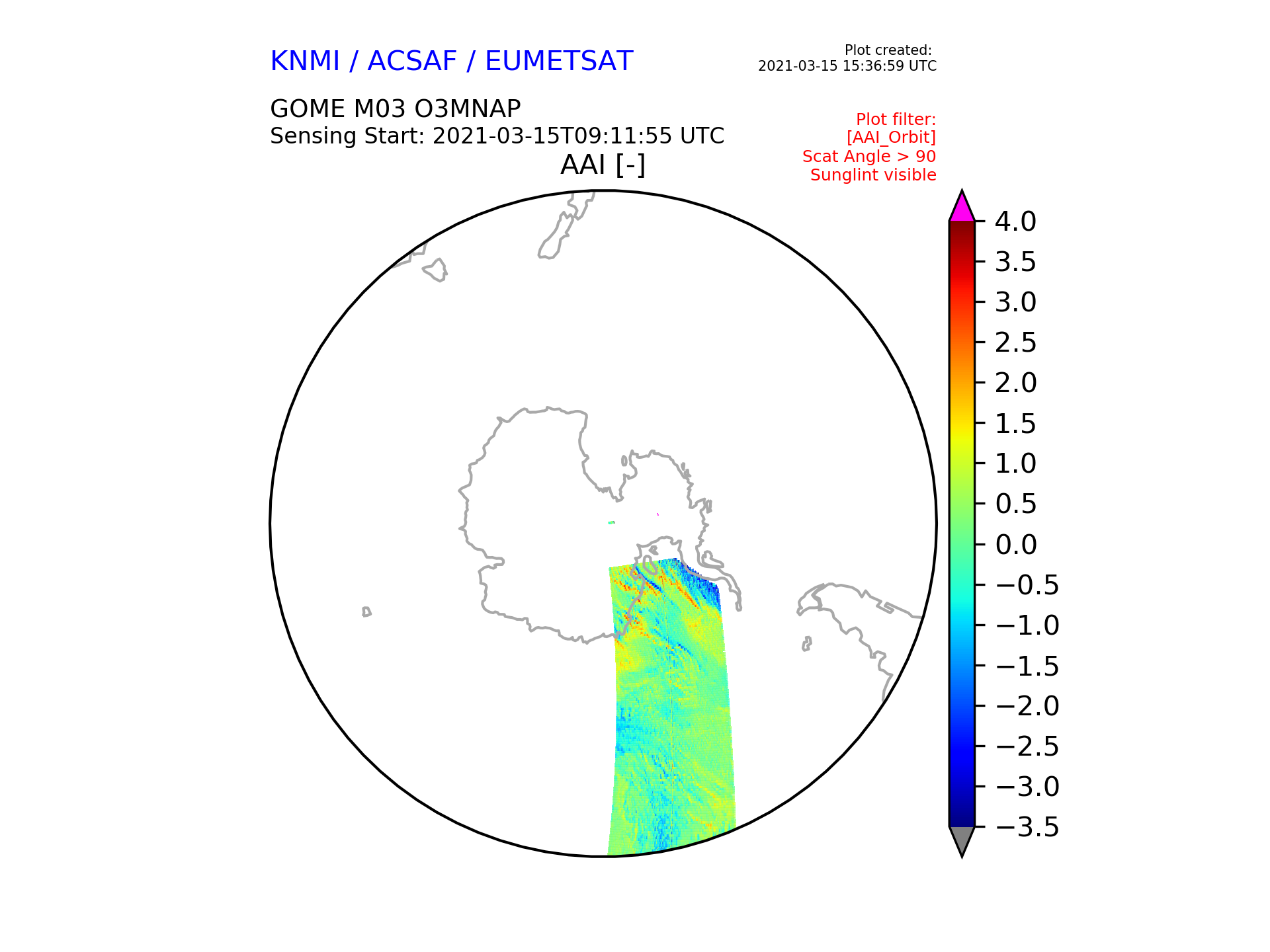 KNMI / ACSAF / EUMETSAT

Plot created:
2021-03-15 15:36:59 UTC

GOME M03 O3MNAP
Sensing Start: 2021-03-15T09:11:55 UTC

Plot filter:
[AAI_Orbit]
Scat Angle > 90
Sunglint visible

AAI [-]

4.0
3.5
3.0
2.5
2.0
1.5
1.0
0.5
0.0
−0.5
−1.0
−1.5
−2.0
−2.5
−3.0
−3.5